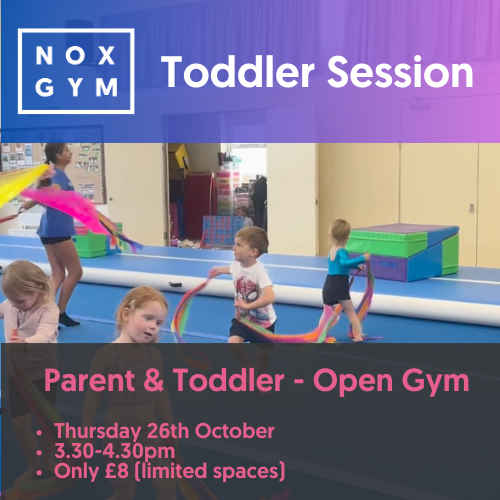 NOX GYM

Toddler Session

Parent & Toddler - Open Gym

• Thursday 26th October
• 3.30-4.30pm
• Only £8 (limited spaces)